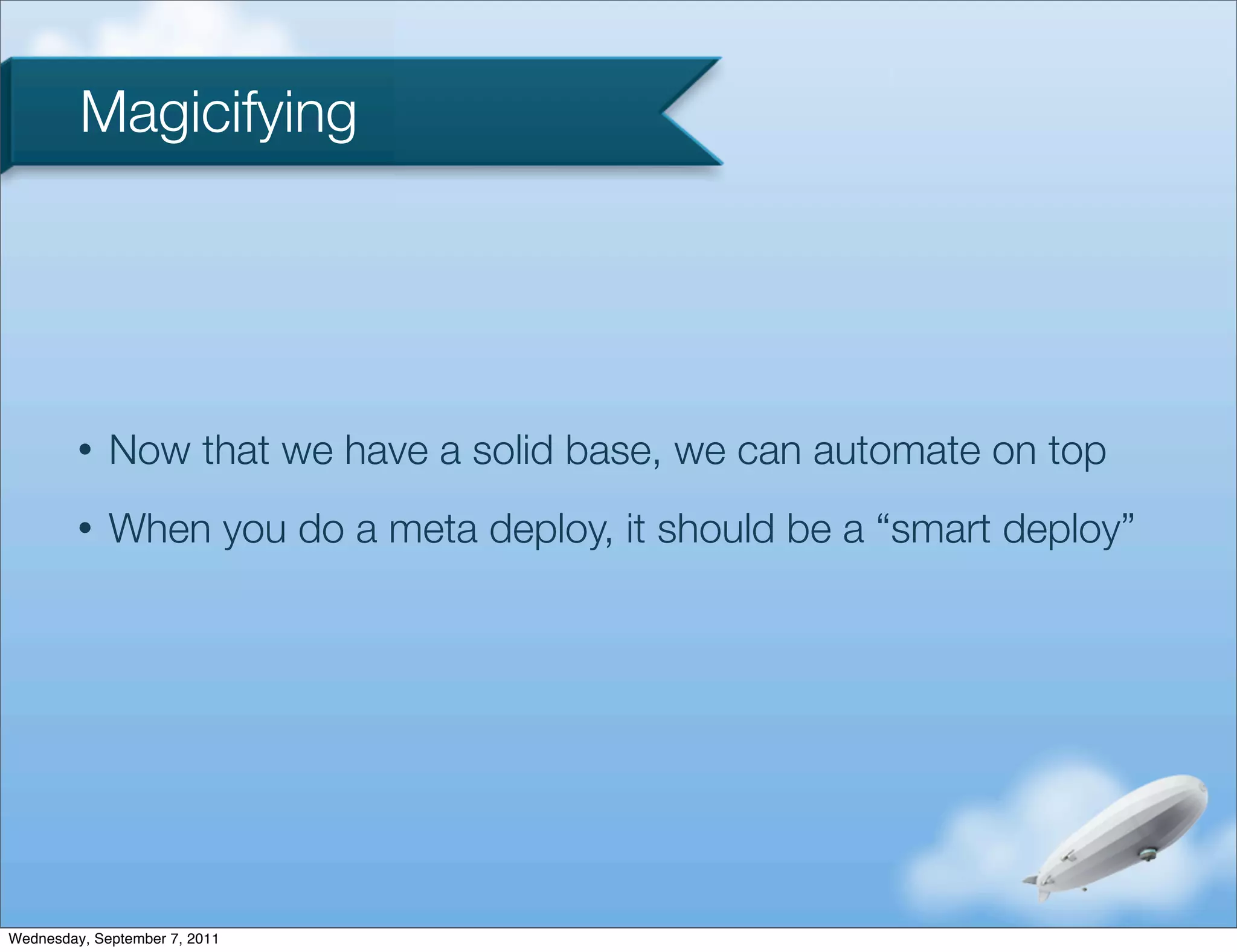 Magicifying

• Now that we have a solid base, we can automate on top

• When you do a meta deploy, it should be a “smart deploy”

Wednesday, September 7, 2011